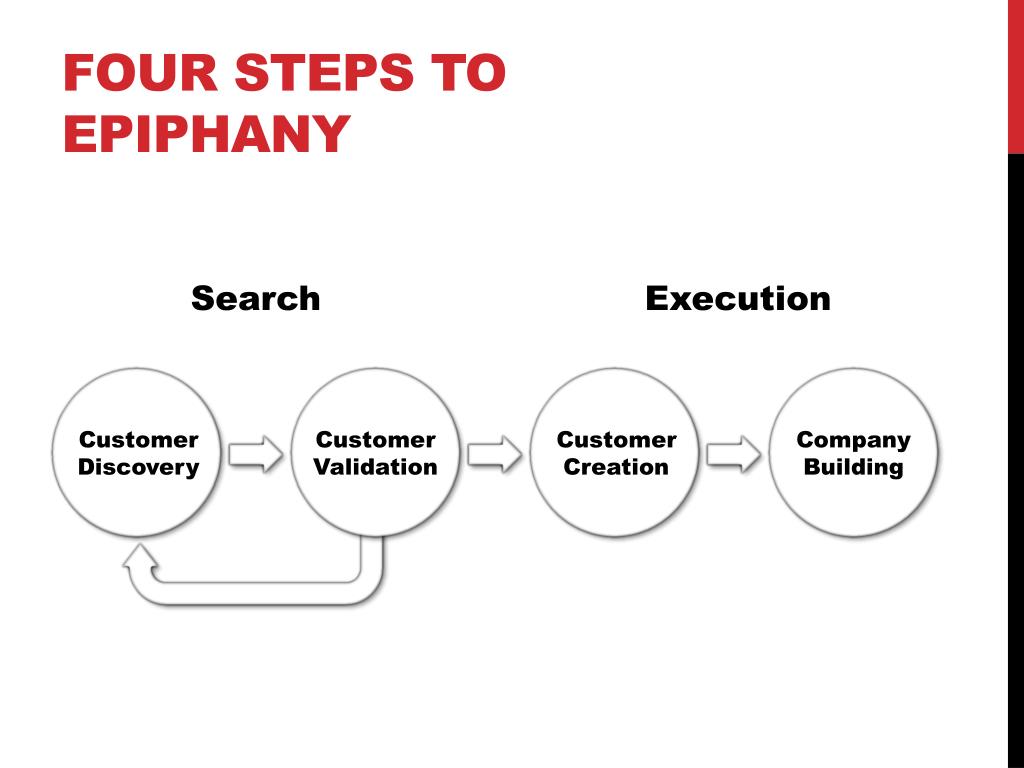 FOUR STEPS TO EPIPHANY

Search

Execution

Customer Discovery

Customer Validation

Customer Creation

Company Building